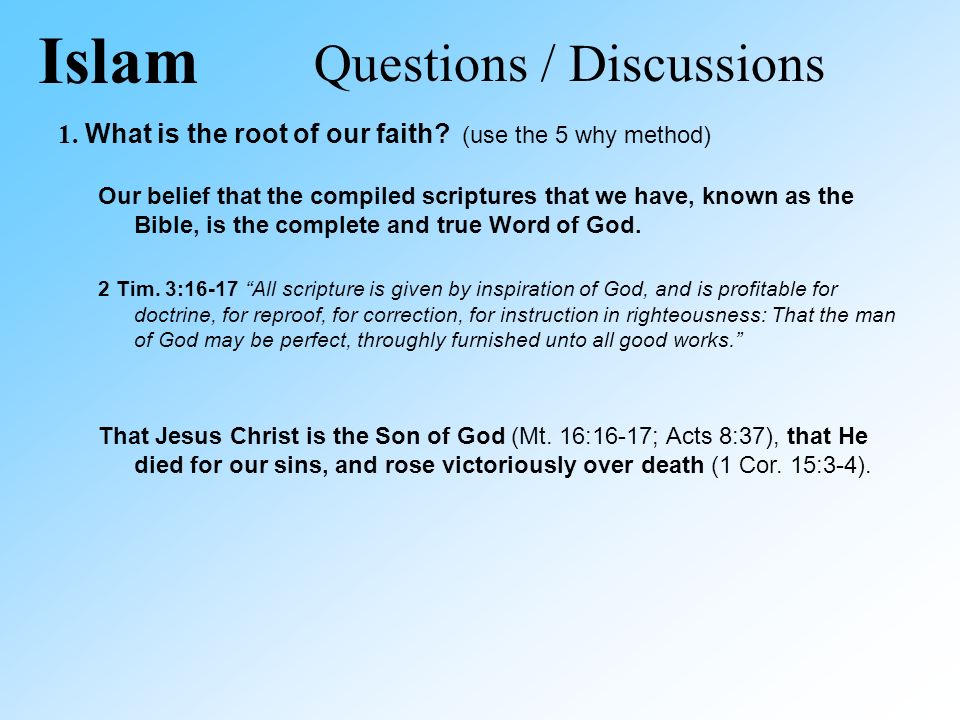 Islam Questions / Discussions

1. What is the root of our faith? (use the 5 why method)

Our belief that the compiled scriptures that we have, known as the Bible, is the complete and true Word of God.

2 Tim. 3:16-17 “All scripture is given by inspiration of God, and is profitable for doctrine, for reproof, for correction, for instruction in righteousness: That the man of God may be perfect, throughly furnished unto all good works.”

That Jesus Christ is the Son of God (Mt. 16:16-17; Acts 8:37), that He died for our sins, and rose victoriously over death (1 Cor. 15:3-4).